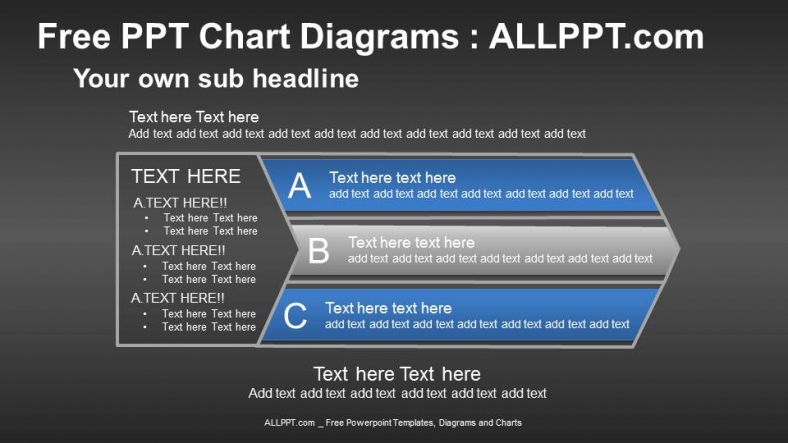 Free PPT Chart Diagrams : ALLPPT.com

Your own sub headline

Text here Text here
Add text add text add text add text add text add text add text add text add text add text

TEXT HERE

A.TEXT HERE!!
• Text here Text here
• Text here Text here

A.TEXT HERE!!
• Text here Text here
• Text here Text here

A.TEXT HERE!!
• Text here Text here
• Text here Text here

A
Text here text here
add text add text add text add text add text add text add text

B
Text here text here
add text add text add text add text add text add text add text

C
Text here text here
add text add text add text add text add text add text add text

Text here Text here
Add text add text add text add text add text add text

ALLPPT.com _ Free Powerpoint Templates, Diagrams and Charts